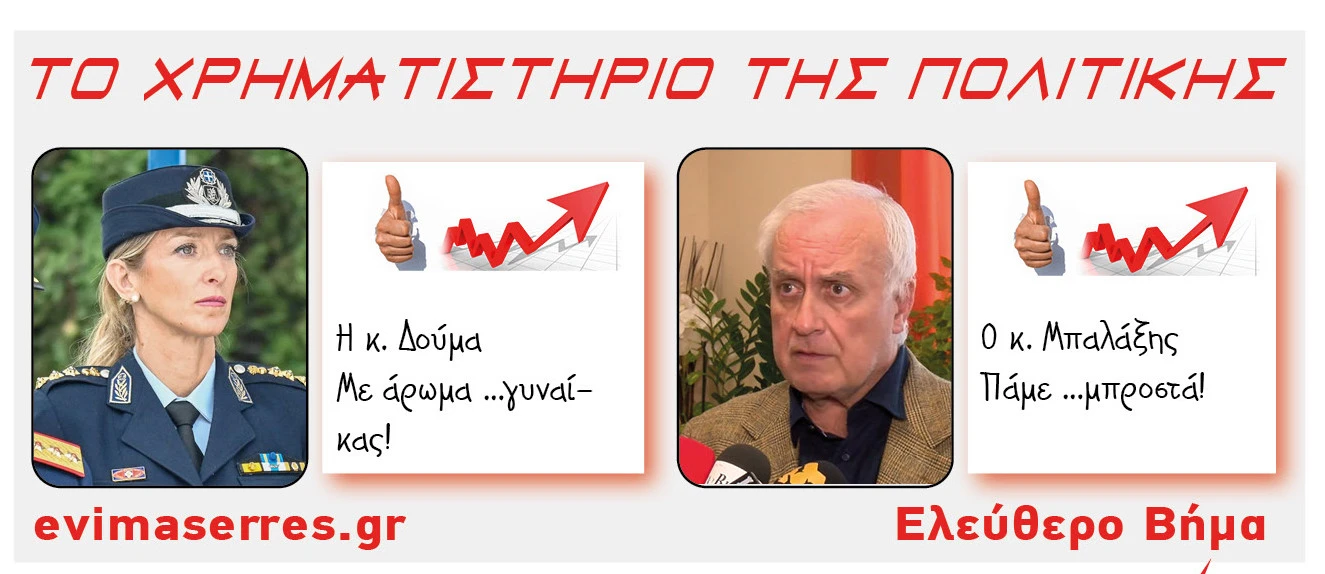 ΤΟ ΧΡΗΜΑΤΙΣΤΗΡΙΟ ΤΗΣ ΠΟΛΙΤΙΚΗΣ

Η κ. Δούμα
Με άρωμα ...γυναίκας!

Ο κ. Μπαλάξης
Πάμε ...μπροστά!

evimaserres.gr

Ελεύθερο Βήμα